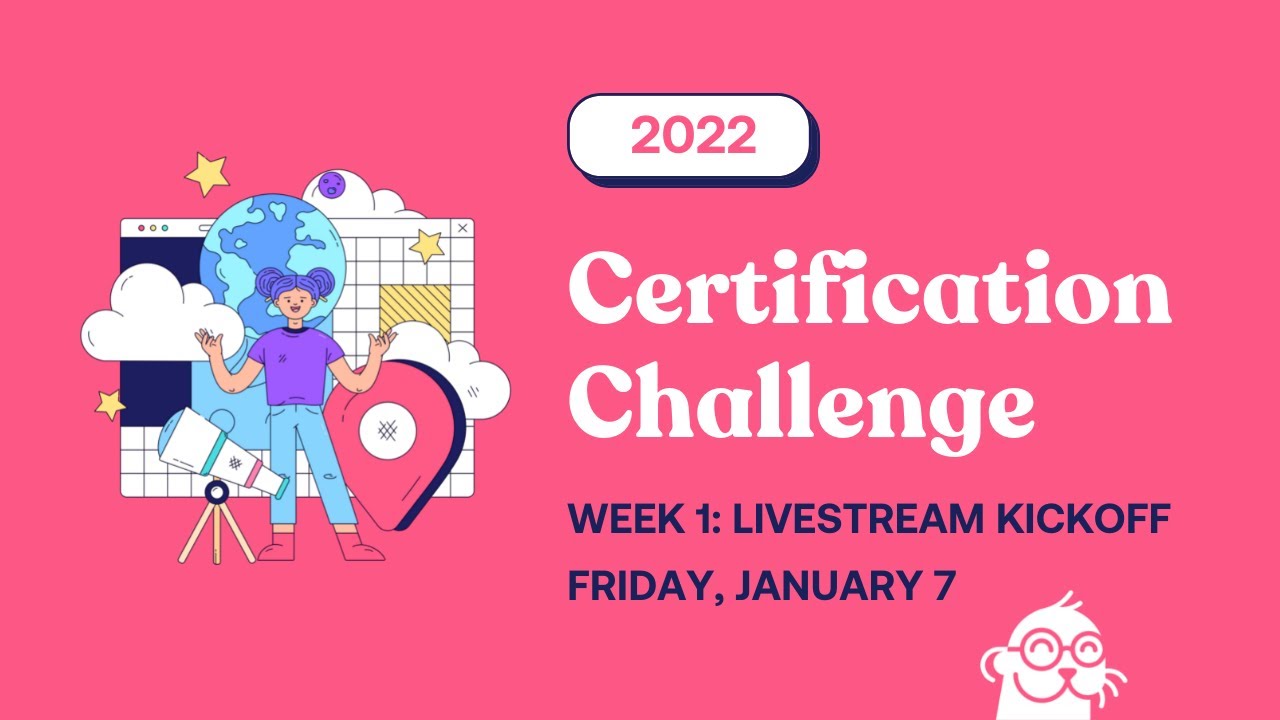 2022

Certification Challenge

WEEK 1: LIVESTREAM KICKOFF
FRIDAY, JANUARY 7